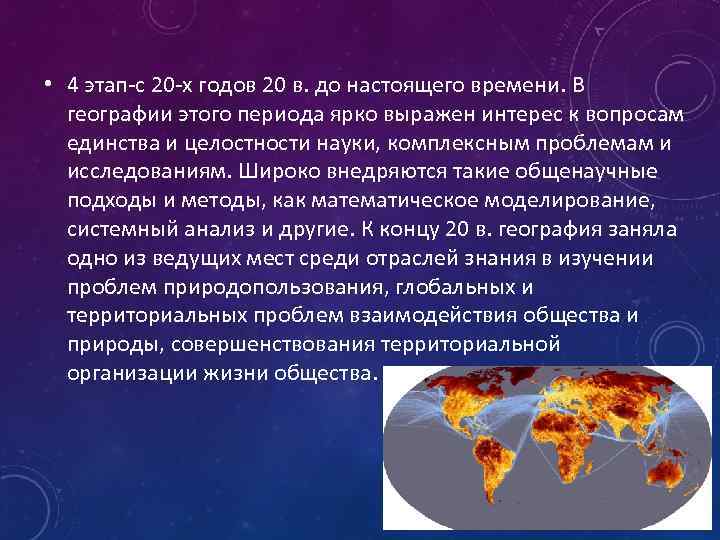 • 4 этап-с 20-х годов 20 в. до настоящего времени. В географии этого периода ярко выражен интерес к вопросам единства и целостности науки, комплексным проблемам и исследованиям. Широко внедряются такие общенаучные подходы и методы, как математическое моделирование, системный анализ и другие. К концу 20 в. география заняла одно из ведущих мест среди отраслей знания в изучении проблем природопользования, глобальных и территориальных проблем взаимодействия общества и природы, совершенствования территориальной организации жизни общества.